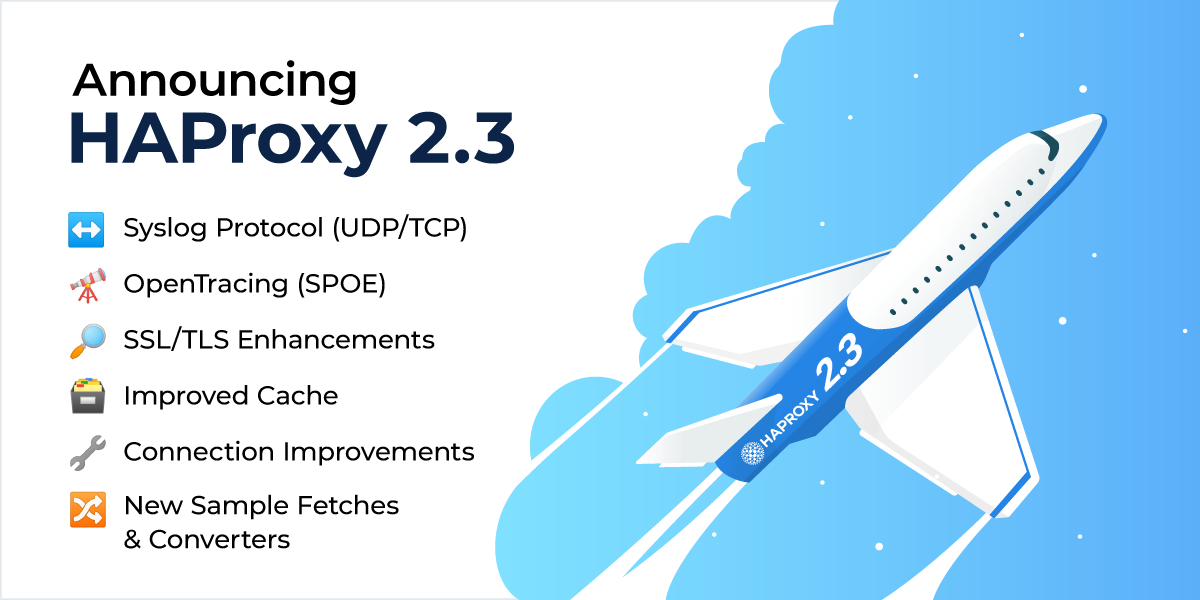 Announcing
HAProxy 2.3

Syslog Protocol (UDP/TCP)

OpenTracing (SPOE)

SSL/TLS Enhancements

Improved Cache

Connection Improvements

New Sample Fetches & Converters

HAPROXY 2.3